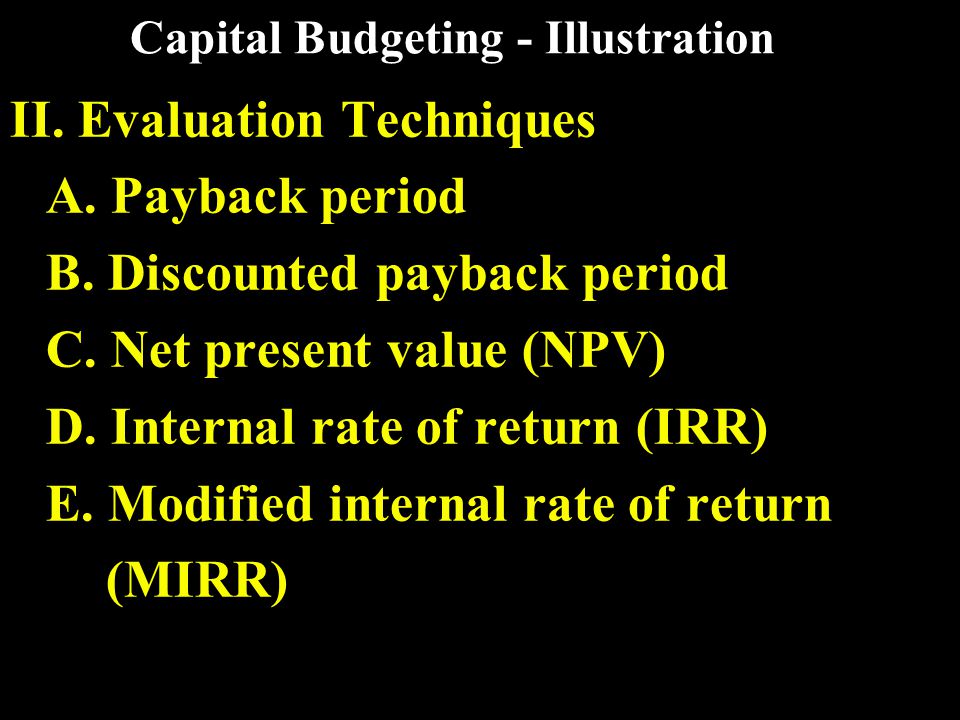 Capital Budgeting - Illustration

II. Evaluation Techniques

A. Payback period

B. Discounted payback period

C. Net present value (NPV)

D. Internal rate of return (IRR)

E. Modified internal rate of return (MIRR)